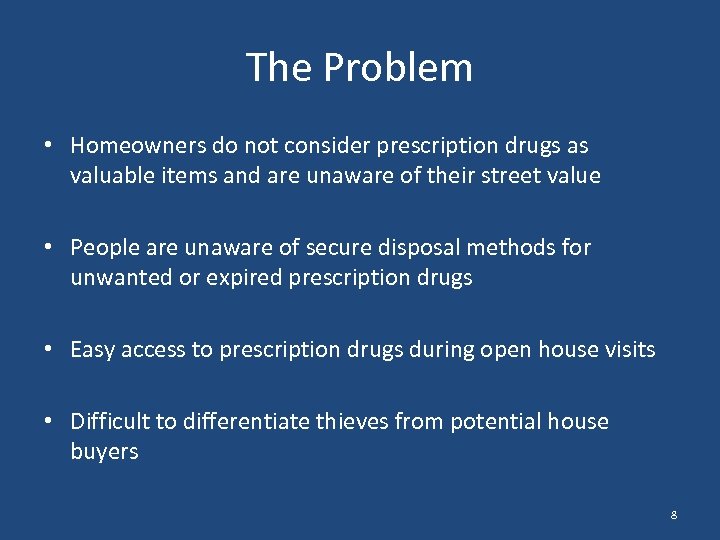 The Problem

• Homeowners do not consider prescription drugs as valuable items and are unaware of their street value

• People are unaware of secure disposal methods for unwanted or expired prescription drugs

• Easy access to prescription drugs during open house visits

• Difficult to differentiate thieves from potential house buyers

8